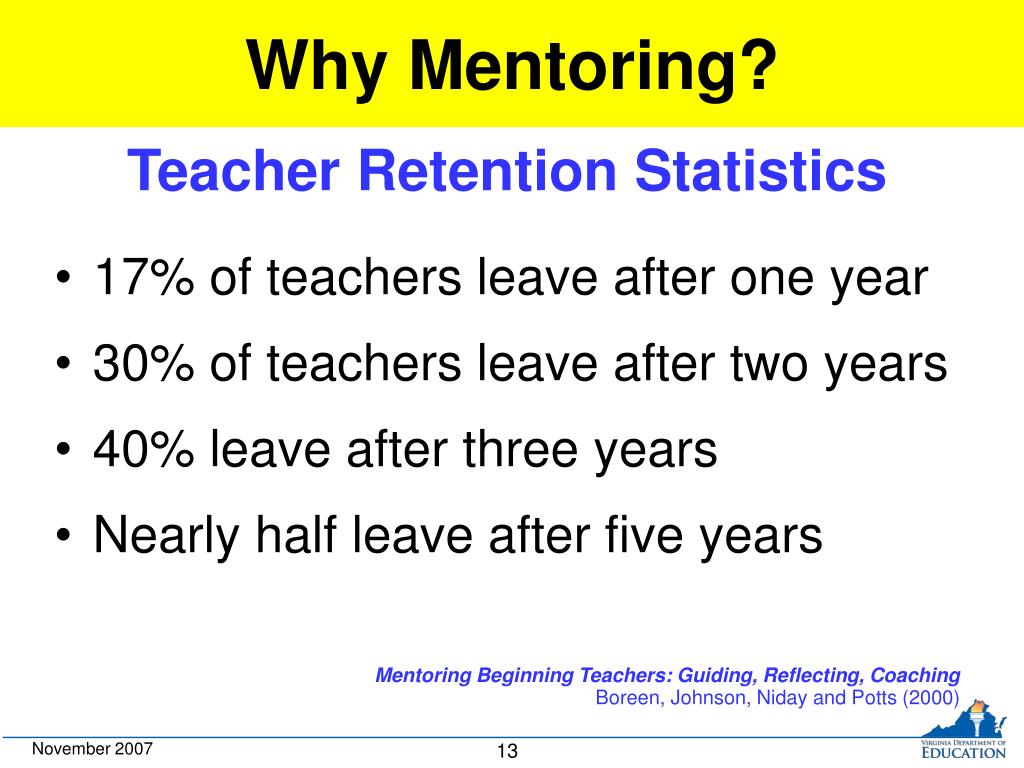 Why Mentoring?

Teacher Retention Statistics

• 17% of teachers leave after one year
• 30% of teachers leave after two years
• 40% leave after three years
• Nearly half leave after five years

Mentoring Beginning Teachers: Guiding, Reflecting, Coaching
Boreen, Johnson, Niday and Potts (2000)

November 2007

13

VIRGINIA DEPARTMENT OF EDUCATION